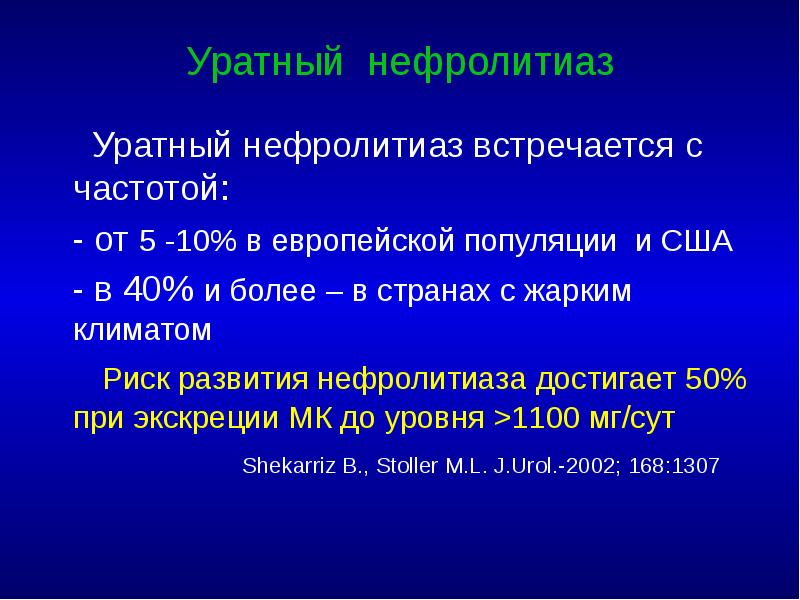 Уратный нефролитиаз

Уратный нефролитиаз встречается с частотой:

- от 5 -10% в европейской популяции и США

- в 40% и более – в странах с жарким климатом

Риск развития нефролитиаза достигает 50% при экскреции МК до уровня >1100 мг/сут

Shekarriz B., Stoller M.L. J.Urol.-2002; 168:1307